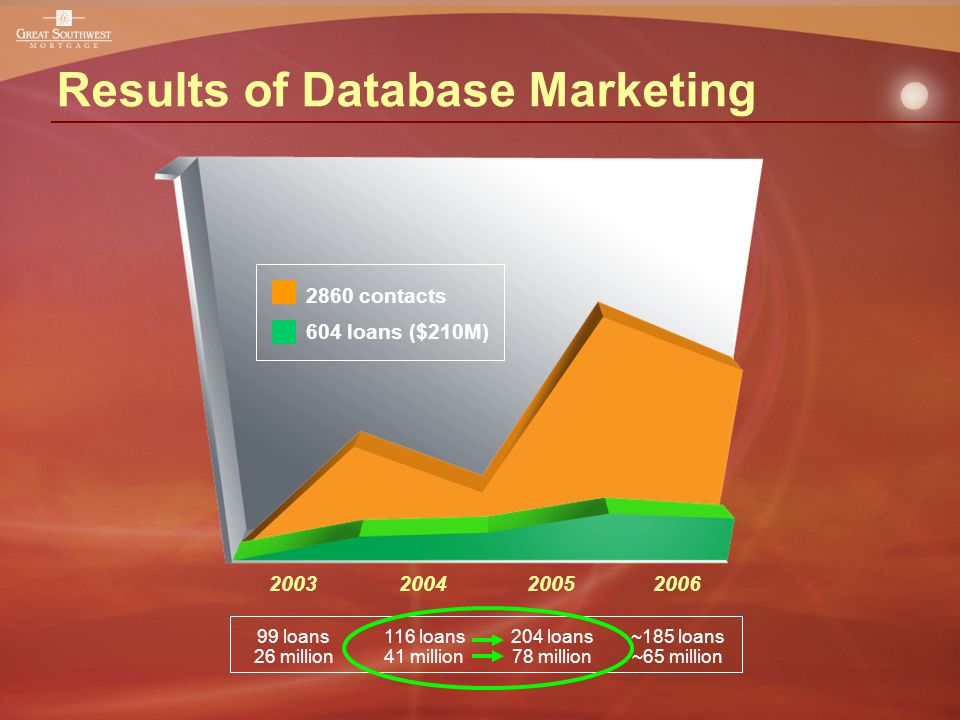 GREAT SOUTHWEST
MORTGAGE

Results of Database Marketing

2860 contacts
604 loans ($210M)

2003
2004
2005
2006

| 99 loans | 116 loans | 204 loans | ~185 loans |
|---|---|---|---|
| 26 million | 41 million | 78 million | ~65 million |